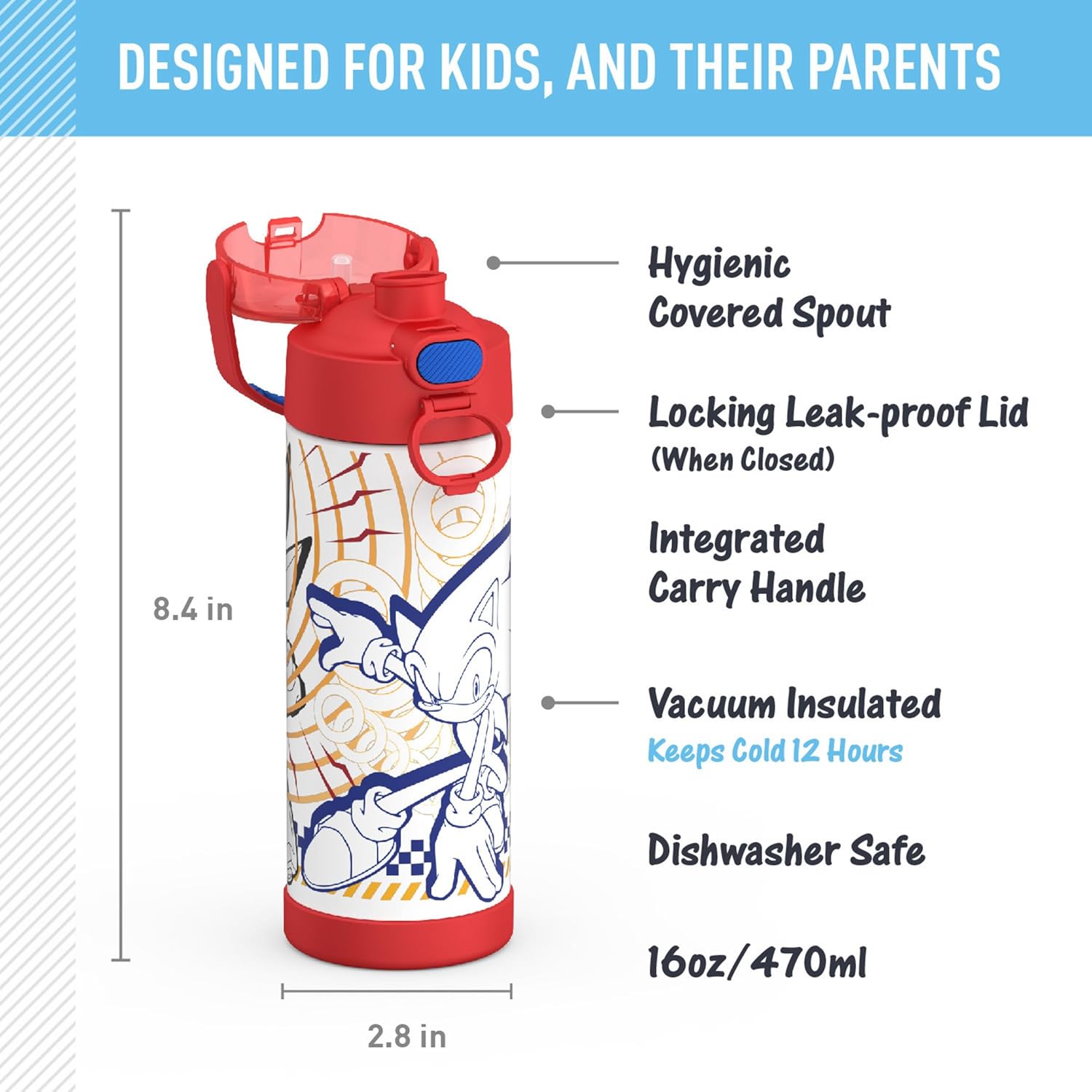 DESIGNED FOR KIDS, AND THEIR PARENTS

8.4 in

2.8 in

Hygienic Covered Spout

Locking Leak-proof Lid
(When Closed)

Integrated Carry Handle

Vacuum Insulated
Keeps Cold 12 Hours

Dishwasher Safe

16oz/470ml